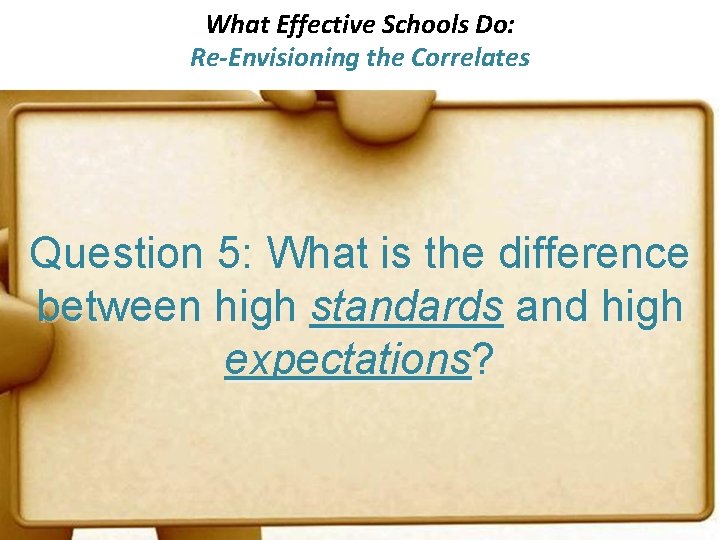 What Effective Schools Do:
Re-Envisioning the Correlates

Question 5: What is the difference between high standards and high expectations?